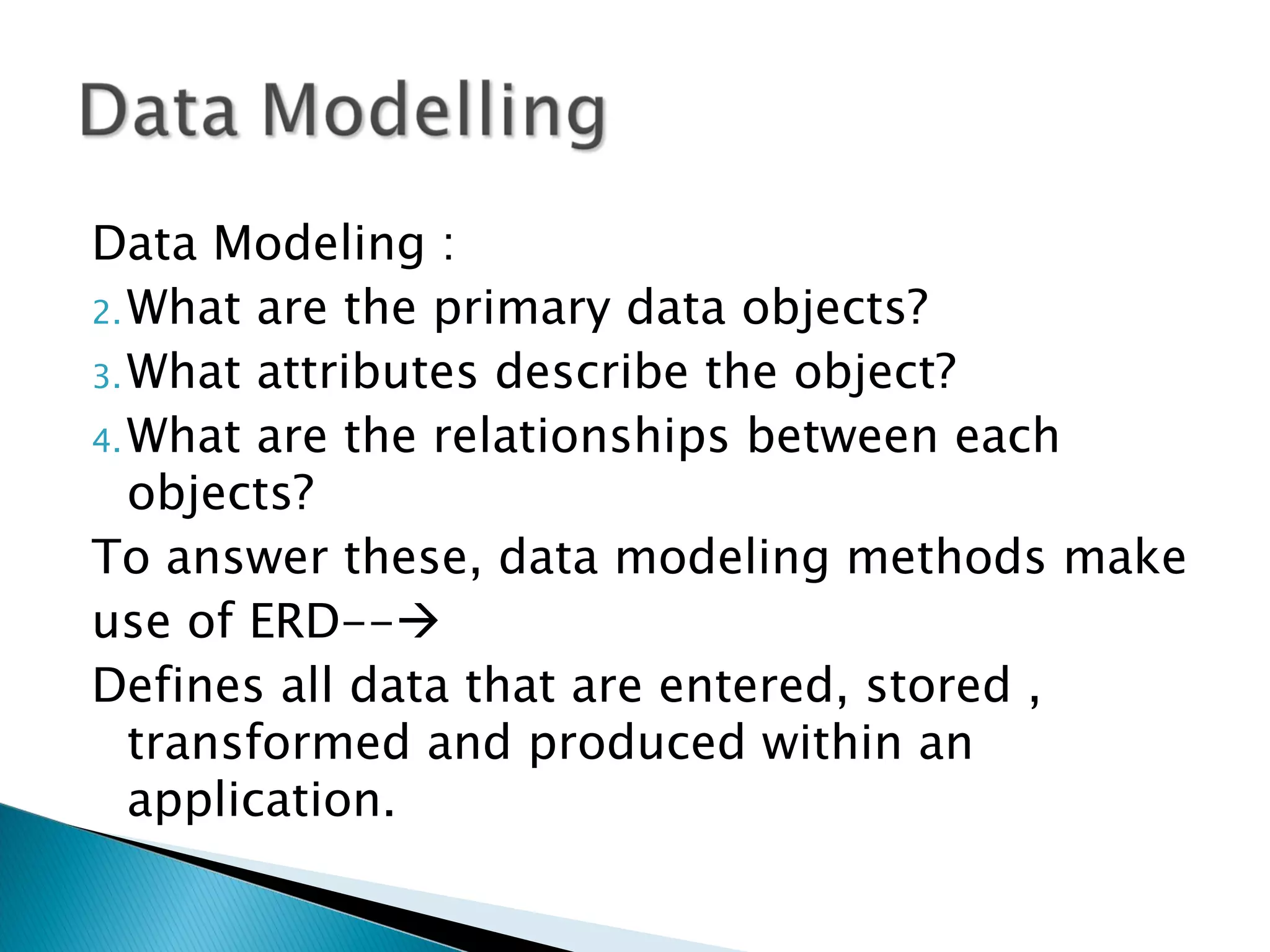 Data Modelling

Data Modeling :
2. What are the primary data objects?
3. What attributes describe the object?
4. What are the relationships between each objects?
To answer these, data modeling methods make use of ERD--→
Defines all data that are entered, stored , transformed and produced within an application.